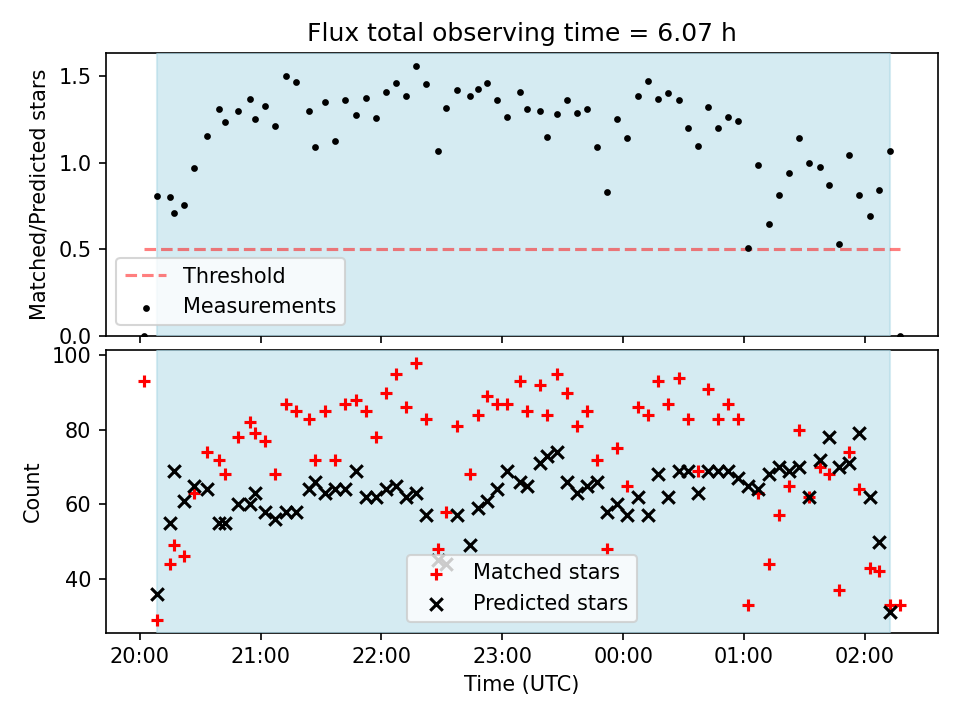 Flux total observing time = 6.07 h

Matched/Predicted stars

1.5
1.0
0.5
0.0

Threshold
Measurements

Count

100
80
60
40

Matched stars
Predicted stars

20:00
21:00
22:00
23:00
00:00
01:00
02:00

Time (UTC)